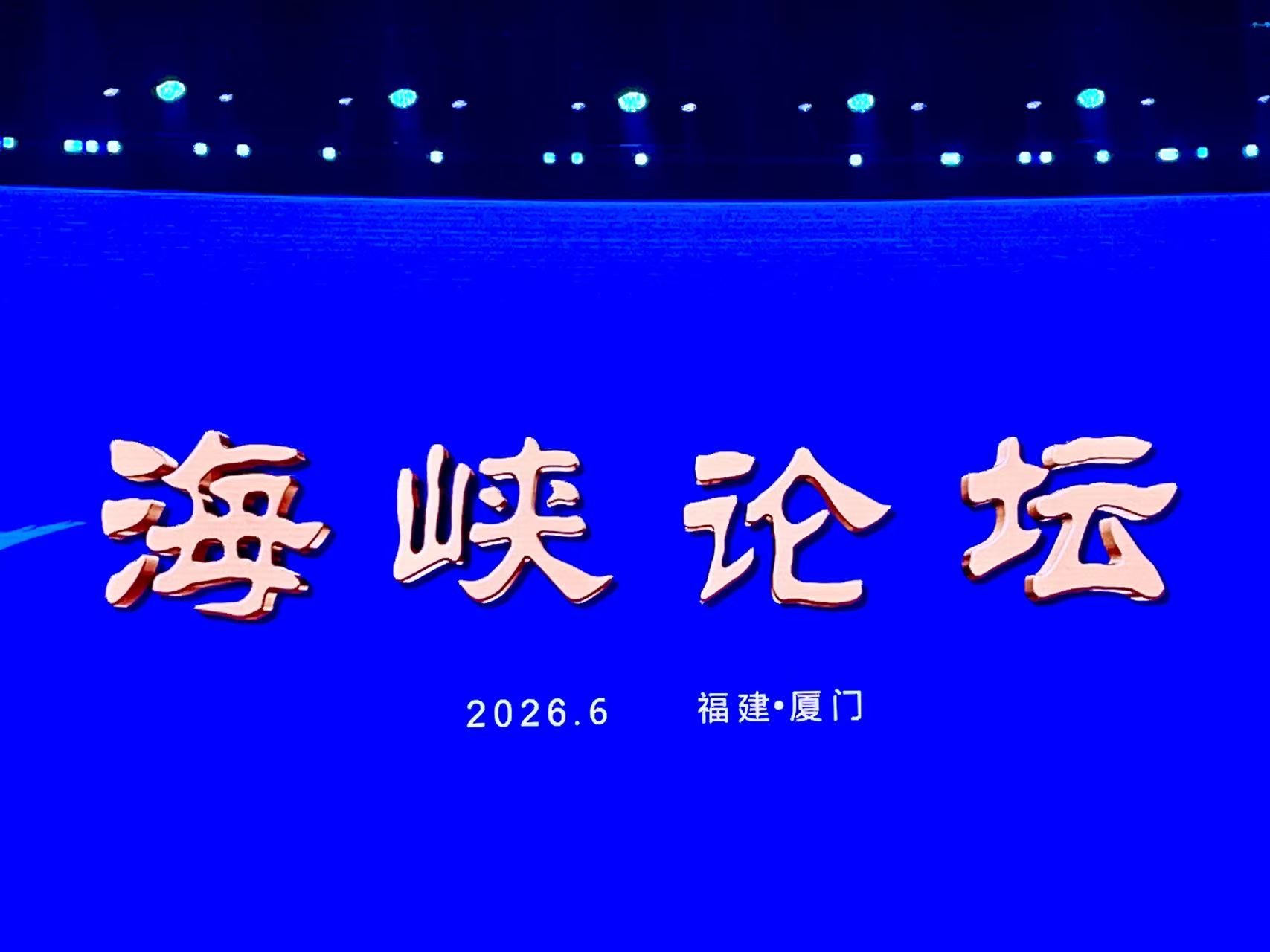 海峡论坛

2026.6 福建·厦门